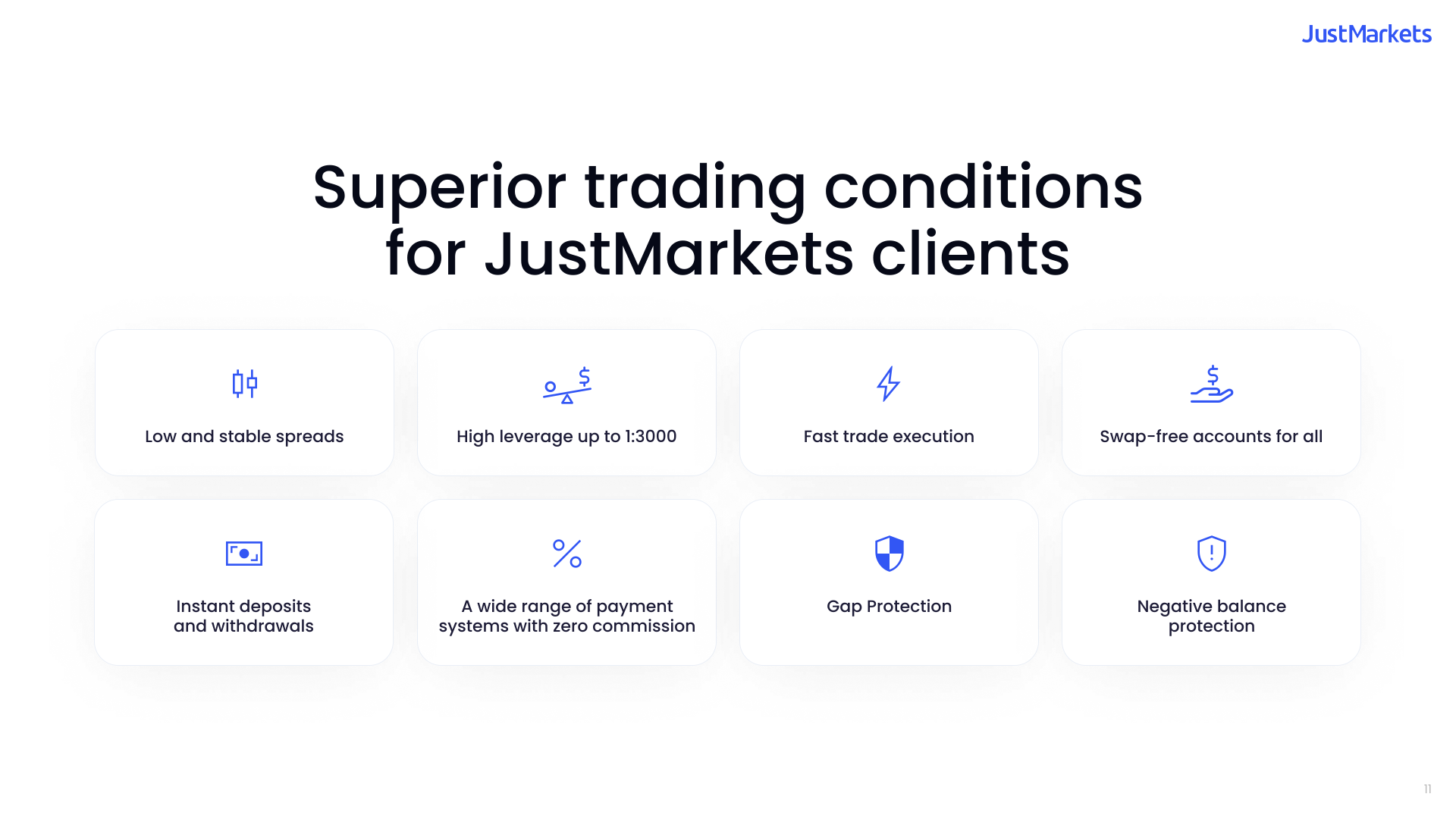 JustMarkets

Superior trading conditions for JustMarkets clients

Low and stable spreads

High leverage up to 1:3000

Fast trade execution

Swap-free accounts for all

Instant deposits and withdrawals

A wide range of payment systems with zero commission

Gap Protection

Negative balance protection

11